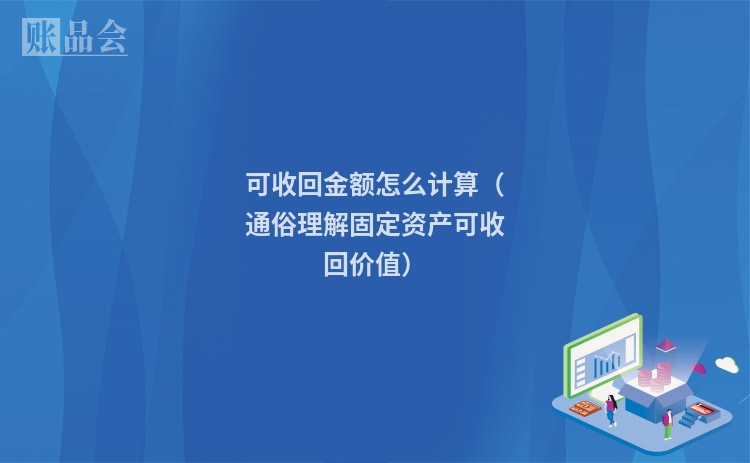 账品会

可收回金额怎么计算（通俗理解固定资产可收回价值）